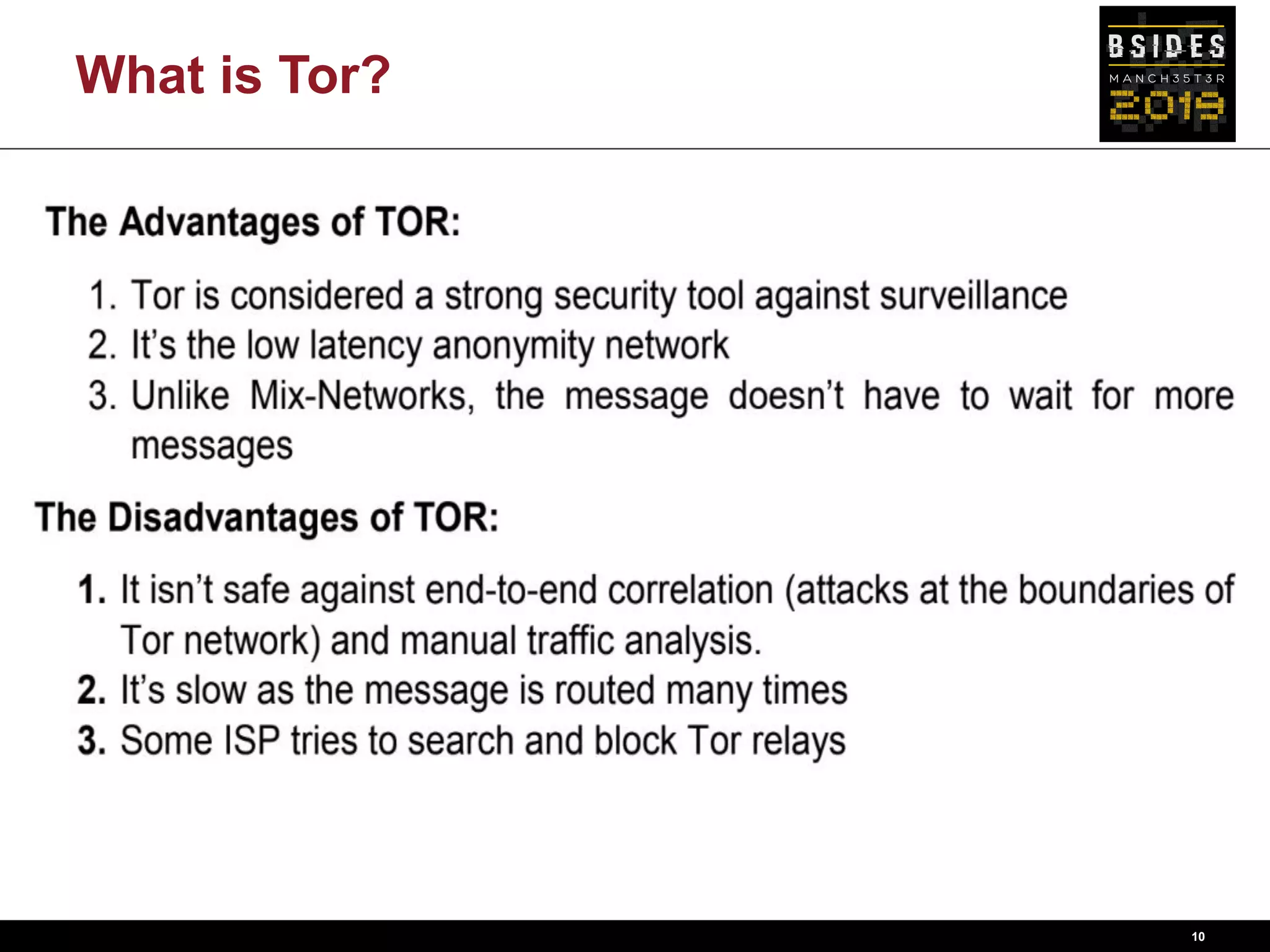 What is Tor?

BSIDES
MANCH35T3R
2019

The Advantages of TOR:

1. Tor is considered a strong security tool against surveillance
2. It's the low latency anonymity network
3. Unlike Mix-Networks, the message doesn't have to wait for more messages

The Disadvantages of TOR:

1. It isn't safe against end-to-end correlation (attacks at the boundaries of Tor network) and manual traffic analysis.
2. It's slow as the message is routed many times
3. Some ISP tries to search and block Tor relays

10